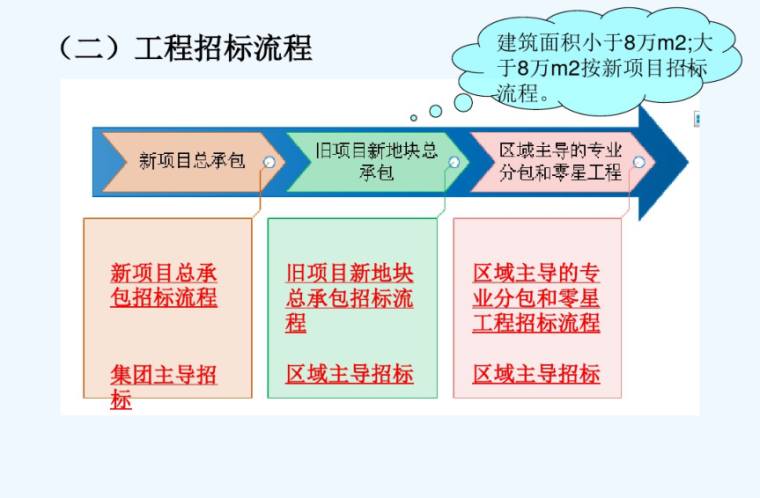 （二）工程招标流程

建筑面积小于8万m2;大于8万m2按新项目招标流程。

新项目总承包

旧项目新地块总承包

区域主导的专业分包和零星工程

新项目总承包招标流程

集团主导招标

旧项目新地块总承包招标流程

区域主导招标

区域主导的专业分包和零星工程招标流程

区域主导招标